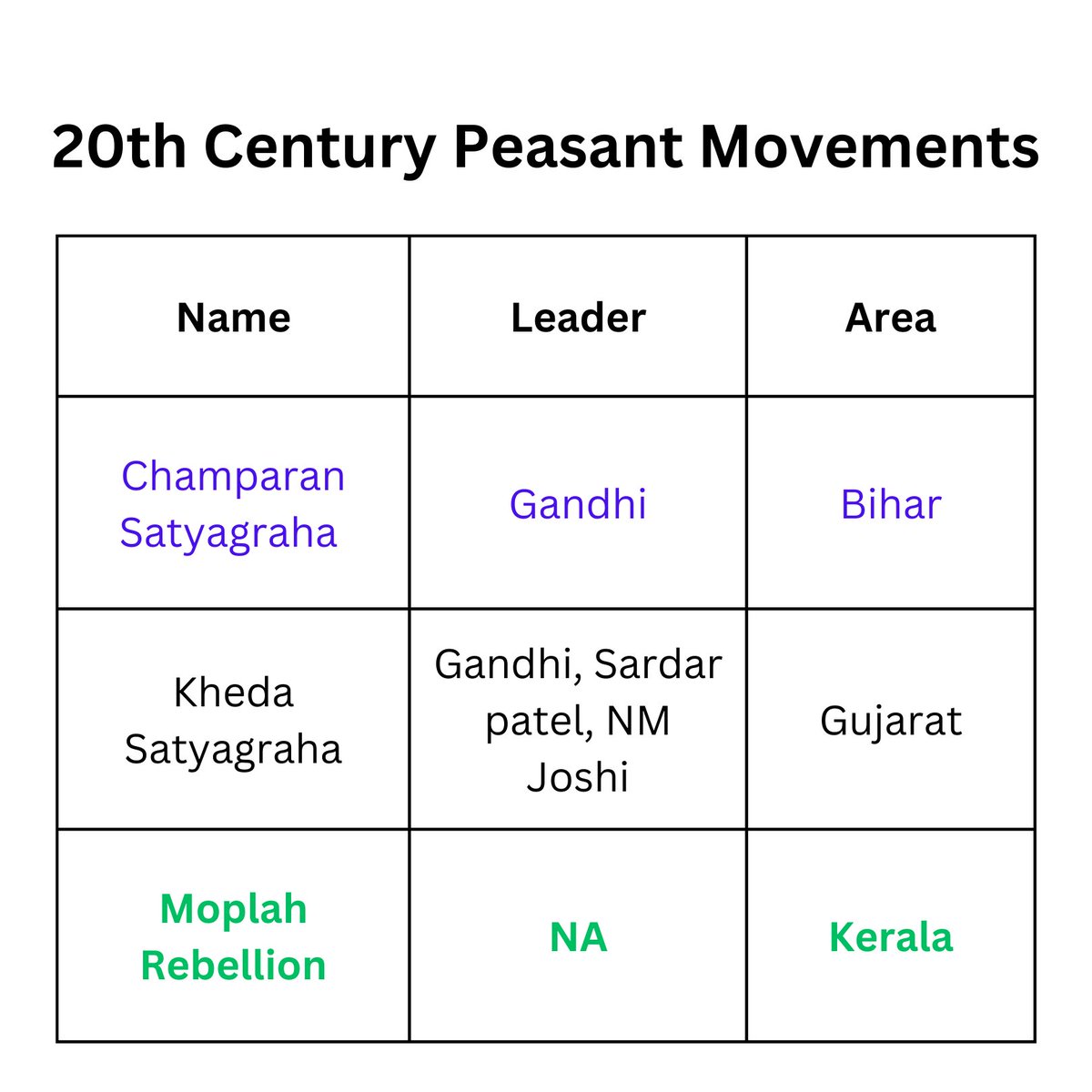 20th Century Peasant Movements

| Name | Leader | Area |
|---|---|---|
| Champaran Satyagraha | Gandhi | Bihar |
| Kheda Satyagraha | Gandhi, Sardar patel, NM Joshi | Gujarat |
| Moplah Rebellion | NA | Kerala |